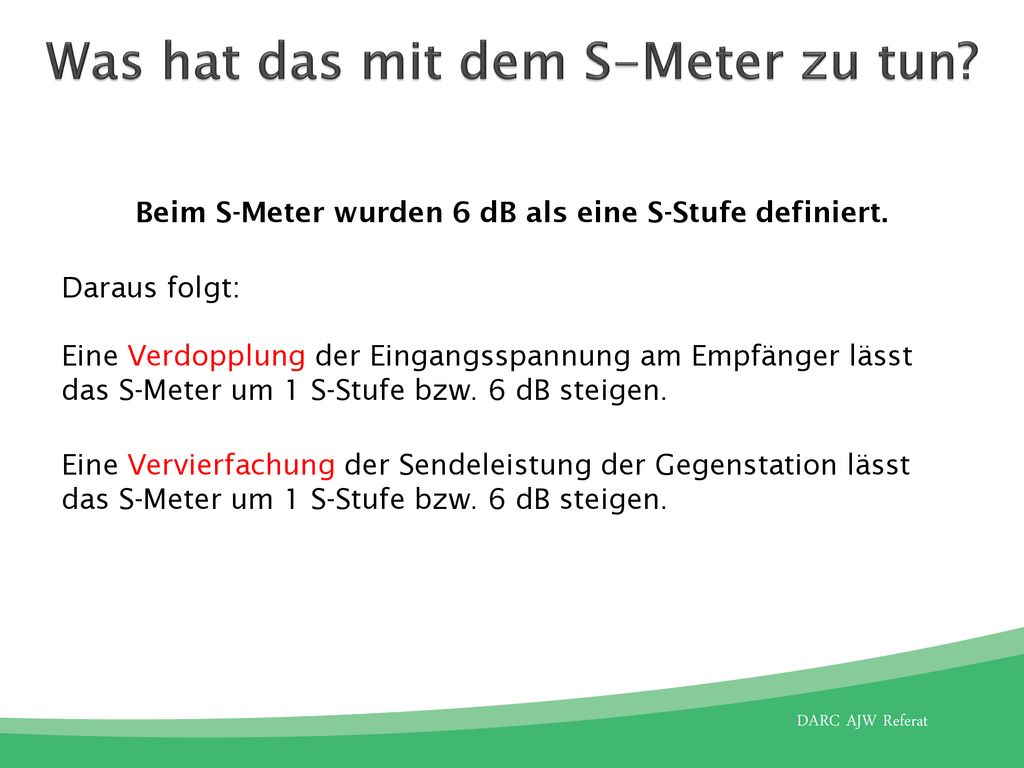 Was hat das mit dem S-Meter zu tun?

Beim S-Meter wurden 6 dB als eine S-Stufe definiert.

Daraus folgt:

Eine Verdopplung der Eingangsspannung am Empfänger lässt das S-Meter um 1 S-Stufe bzw. 6 dB steigen.

Eine Vervierfachung der Sendeleistung der Gegenstation lässt das S-Meter um 1 S-Stufe bzw. 6 dB steigen.

DARC AJW Referat